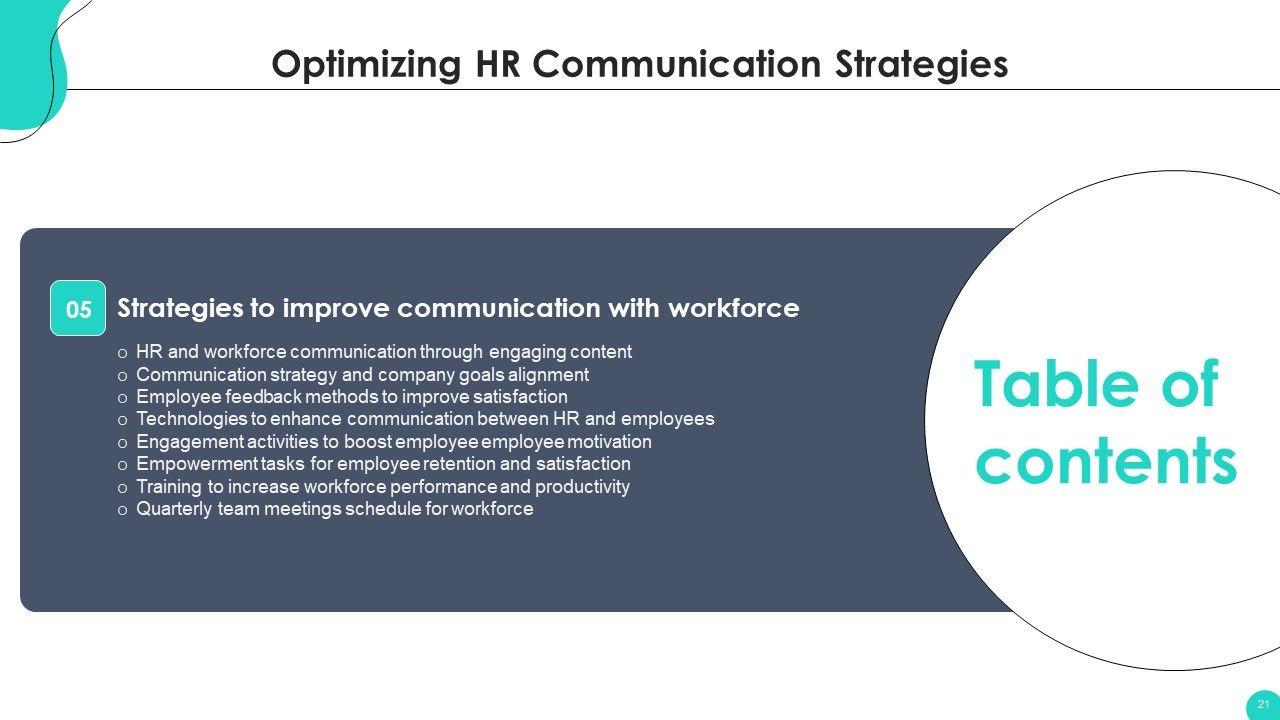 Optimizing HR Communication Strategies

05 Strategies to improve communication with workforce

o HR and workforce communication through engaging content
o Communication strategy and company goals alignment
o Employee feedback methods to improve satisfaction
o Technologies to enhance communication between HR and employees
o Engagement activities to boost employee employee motivation
o Empowerment tasks for employee retention and satisfaction
o Training to increase workforce performance and productivity
o Quarterly team meetings schedule for workforce

Table of contents

21